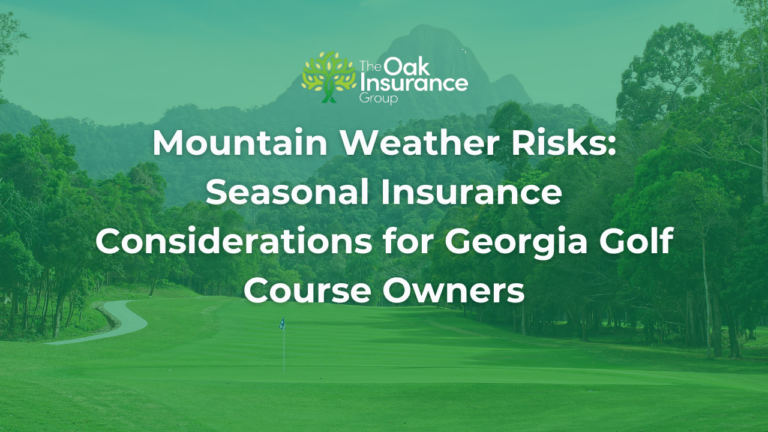 The Oak Insurance Group

Mountain Weather Risks: Seasonal Insurance Considerations for Georgia Golf Course Owners